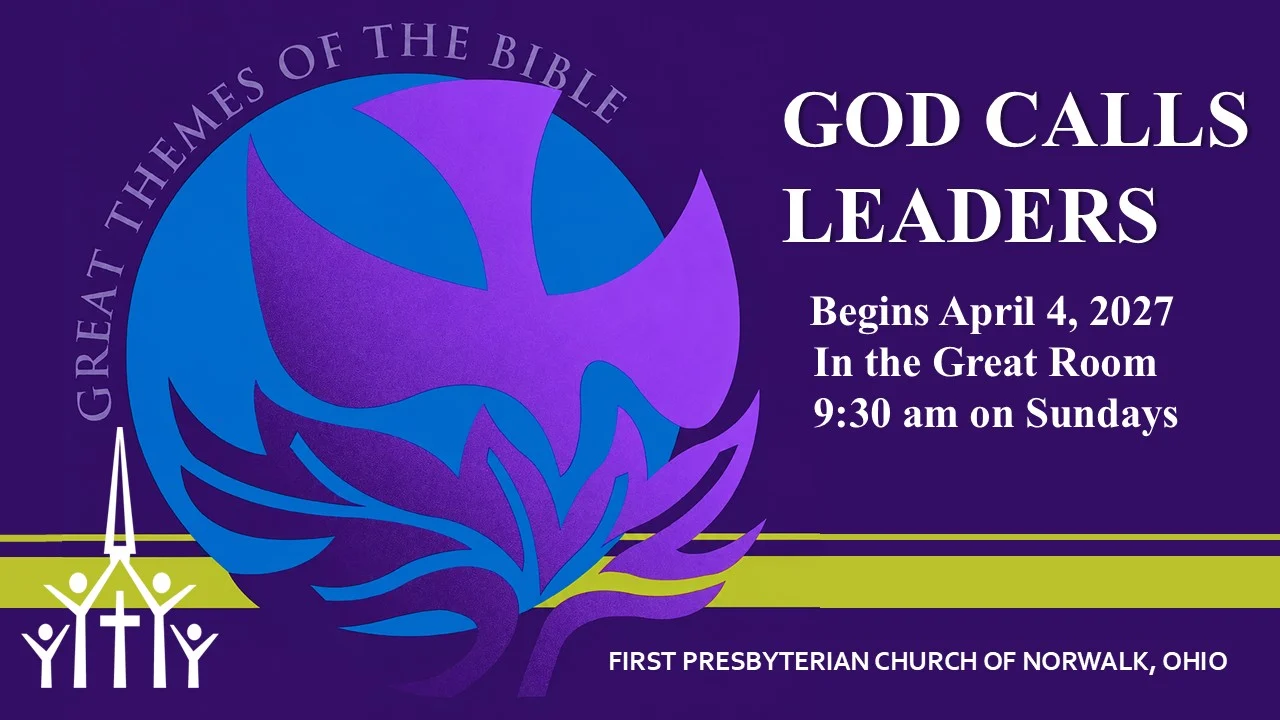 GREAT THEMES OF THE BIBLE

GOD CALLS LEADERS

Begins April 4, 2027
In the Great Room
9:30 am on Sundays

FIRST PRESBYTERIAN CHURCH OF NORWALK, OHIO